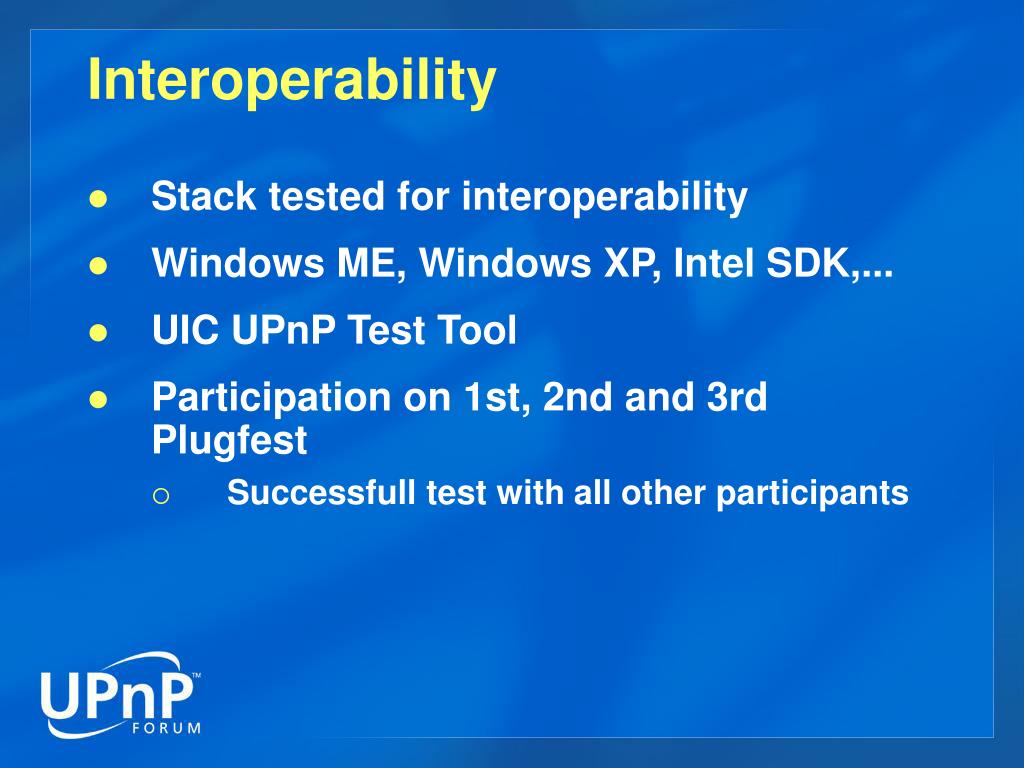 Interoperability

- Stack tested for interoperability
- Windows ME, Windows XP, Intel SDK,...
- UIC UPnP Test Tool
- Participation on 1st, 2nd and 3rd Plugfest
  - Successfull test with all other participants

UPnP™ FORUM